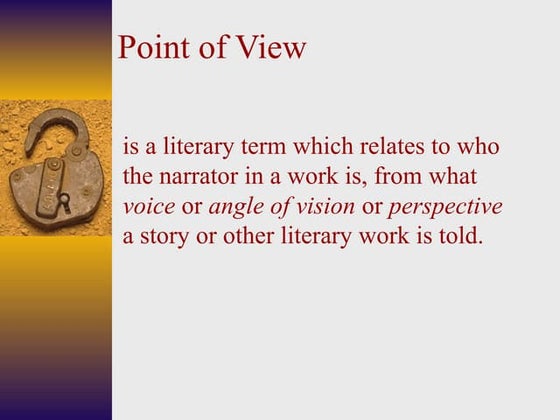 Point of View

is a literary term which relates to who the narrator in a work is, from what voice or angle of vision or perspective a story or other literary work is told.